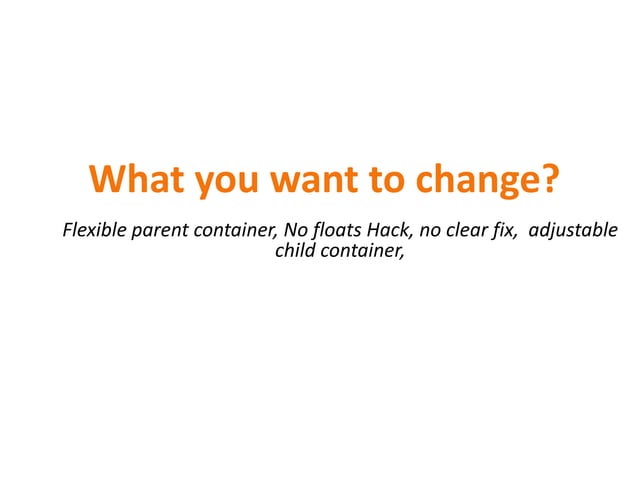 What you want to change?

Flexible parent container, No floats Hack, no clear fix, adjustable child container,